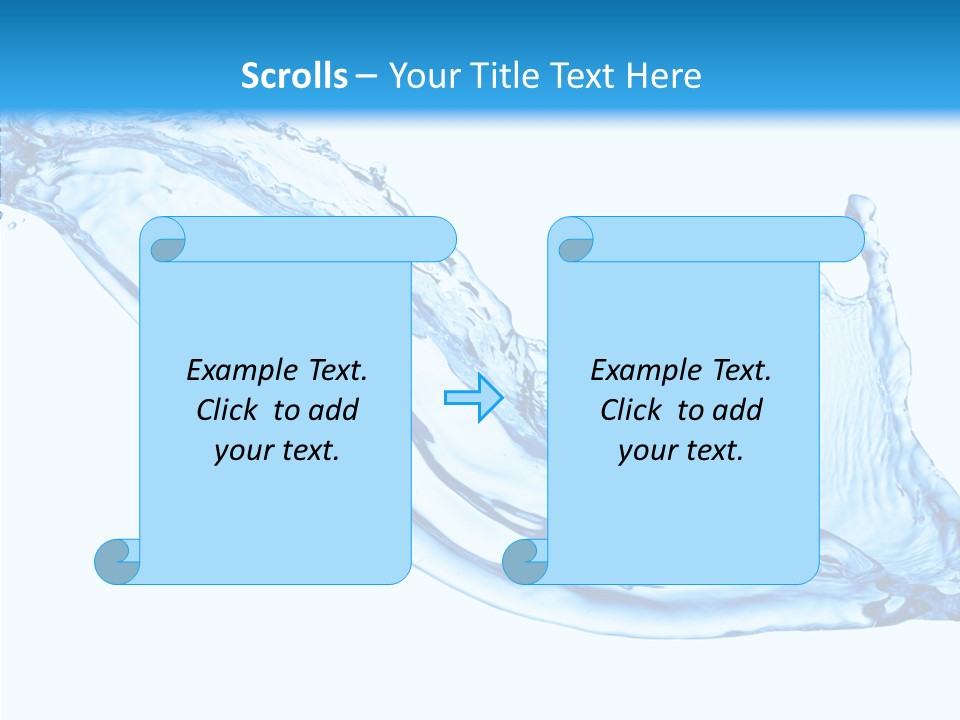 Scrolls – Your Title Text Here

Example Text. Click to add your text.

Example Text. Click to add your text.